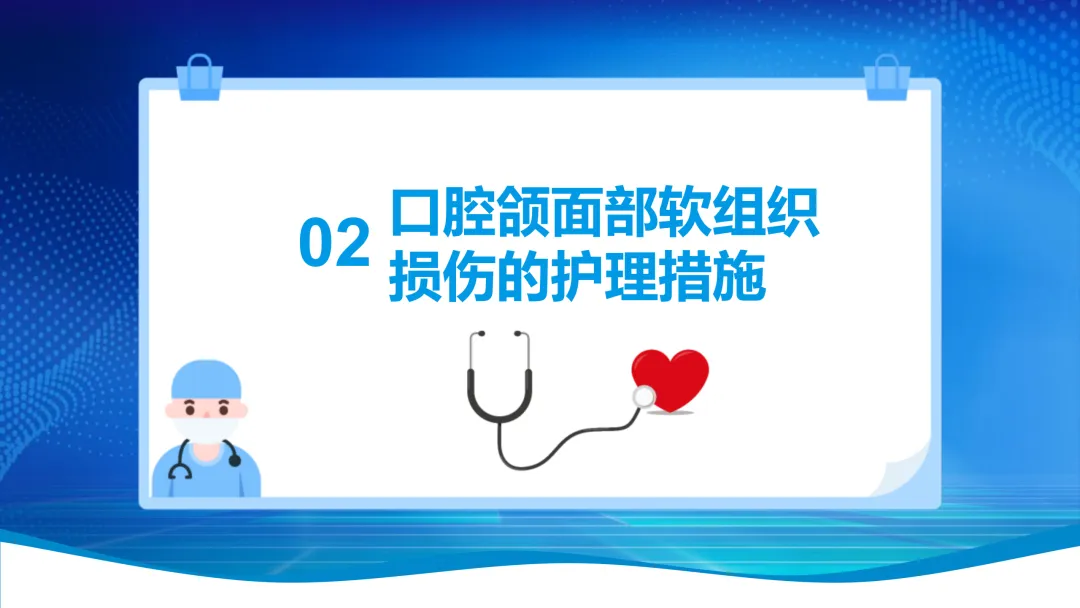 02 口腔颌面部软组织损伤的护理措施